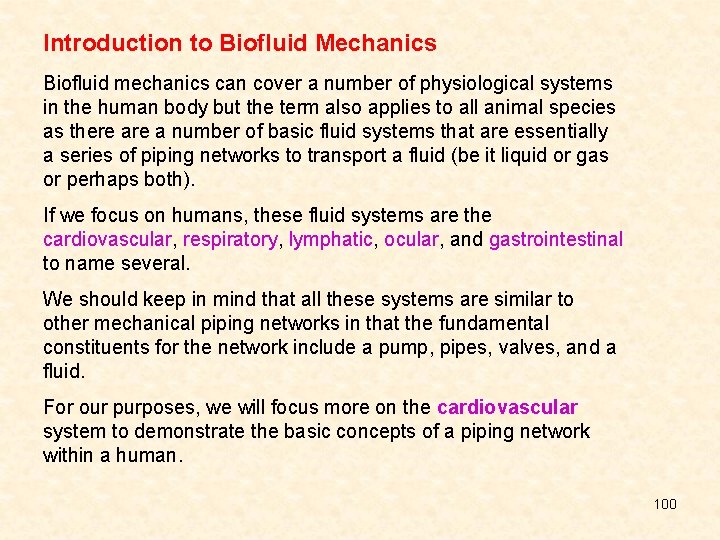 Introduction to Biofluid Mechanics

Biofluid mechanics can cover a number of physiological systems in the human body but the term also applies to all animal species as there are a number of basic fluid systems that are essentially a series of piping networks to transport a fluid (be it liquid or gas or perhaps both).

If we focus on humans, these fluid systems are the cardiovascular, respiratory, lymphatic, ocular, and gastrointestinal to name several.

We should keep in mind that all these systems are similar to other mechanical piping networks in that the fundamental constituents for the network include a pump, pipes, valves, and a fluid.

For our purposes, we will focus more on the cardiovascular system to demonstrate the basic concepts of a piping network within a human.

100